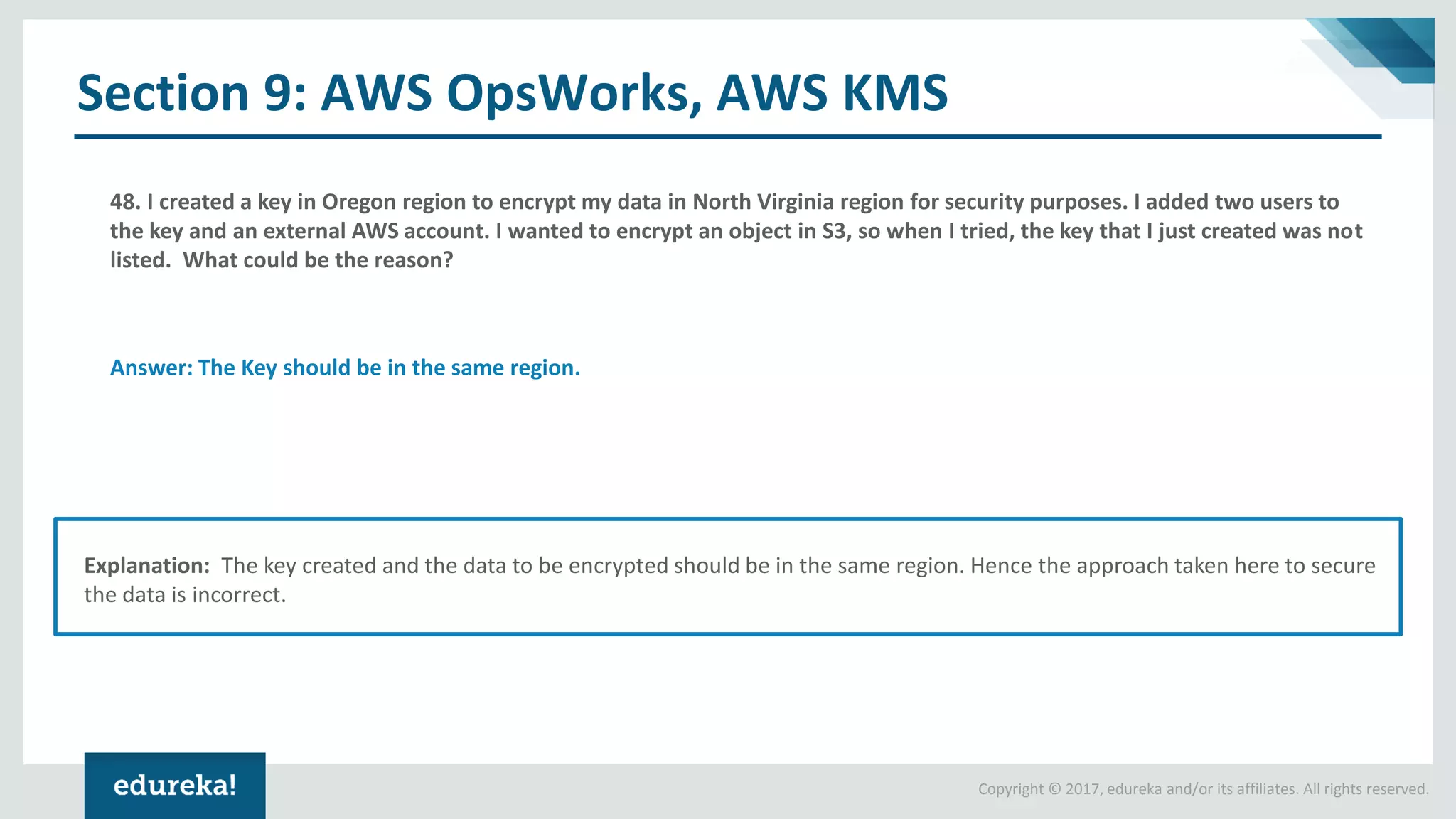 Section 9: AWS OpsWorks, AWS KMS

48. I created a key in Oregon region to encrypt my data in North Virginia region for security purposes. I added two users to the key and an external AWS account. I wanted to encrypt an object in S3, so when I tried, the key that I just created was not listed.  What could be the reason?

Answer: The Key should be in the same region.

Explanation:  The key created and the data to be encrypted should be in the same region. Hence the approach taken here to secure the data is incorrect.

edureka!

Copyright © 2017, edureka and/or its affiliates. All rights reserved.